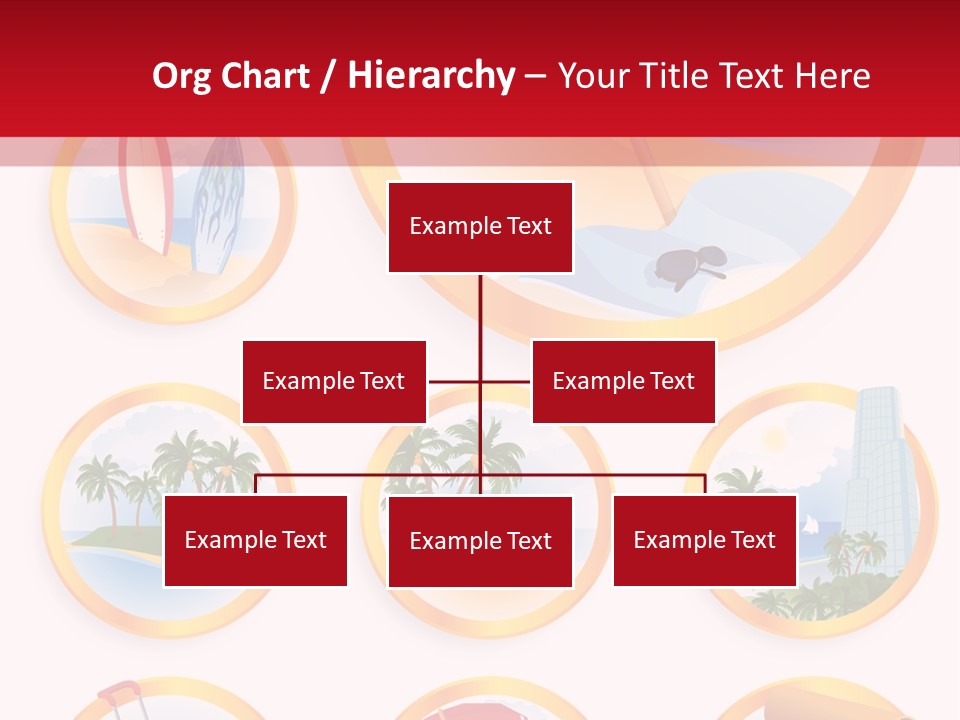 Org Chart / Hierarchy – Your Title Text Here

Example Text

Example Text

Example Text

Example Text

Example Text

Example Text